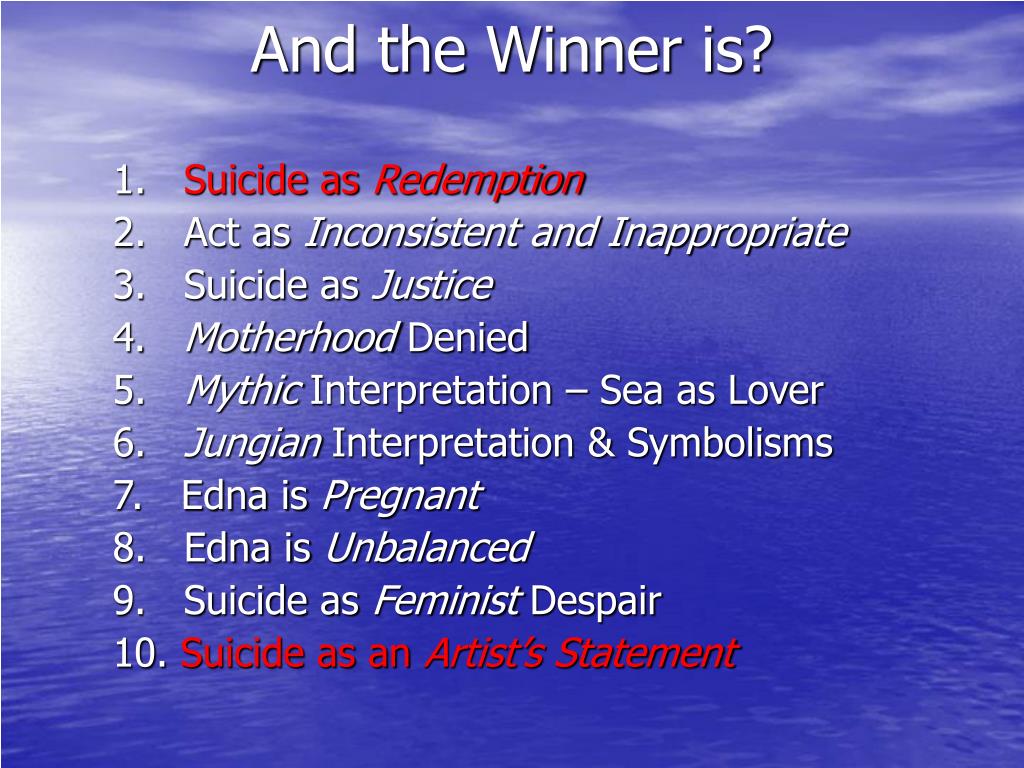 And the Winner is?

1. Suicide as Redemption
2. Act as Inconsistent and Inappropriate
3. Suicide as Justice
4. Motherhood Denied
5. Mythic Interpretation – Sea as Lover
6. Jungian Interpretation & Symbolisms
7. Edna is Pregnant
8. Edna is Unbalanced
9. Suicide as Feminist Despair
10. Suicide as an Artist's Statement